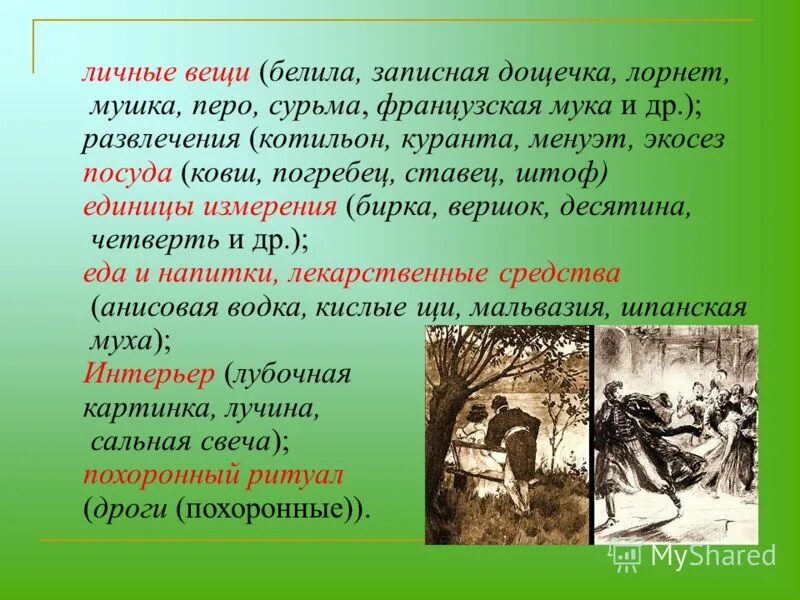 личные вещи (белила, записная дощечка, лорнет, мушка, перо, сурьма, французская мука и др.);
развлечения (котильон, куранта, менуэт, экосез
посуда (ковш, погребец, ставец, штоф)
единицы измерения (бирка, вершок, десятина, четверть и др.);
еда и напитки, лекарственные средства (анисовая водка, кислые щи, мальвазия, шпанская муха);
Интерьер (лубочная картинка, лучина, сальная свеча);
похоронный ритуал (дроги (похоронные)).

MyShared